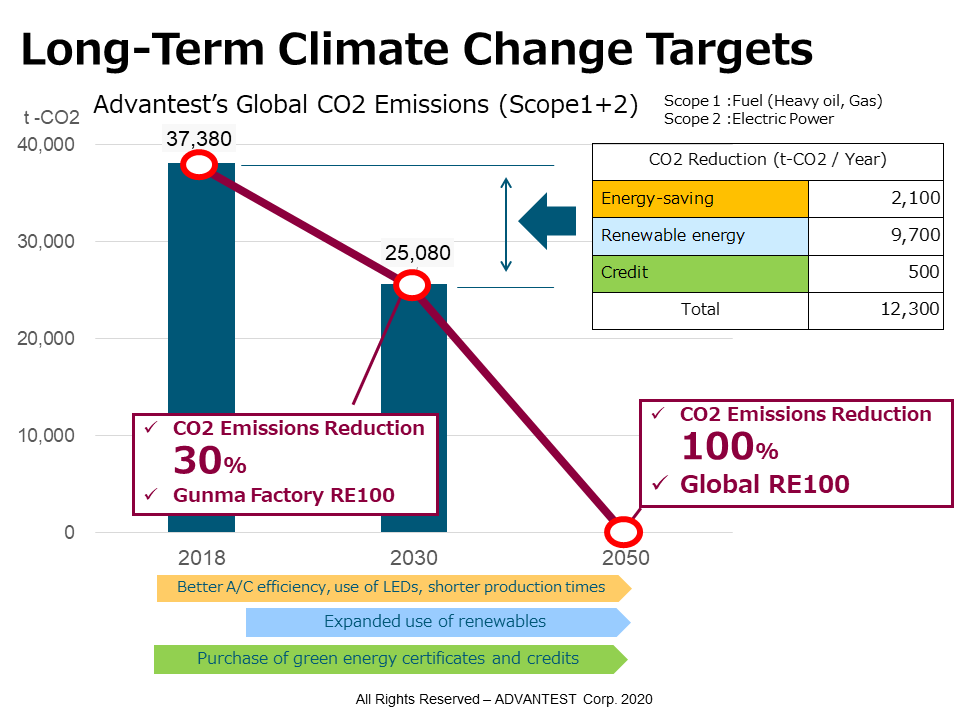 Long-Term Climate Change Targets

Advantest's Global CO2 Emissions (Scope1+2)

Scope 1 :Fuel (Heavy oil, Gas)
Scope 2 :Electric Power

t -CO2

40,000
30,000
20,000
10,000
0

37,380
25,080

| CO2 Reduction (t-CO2 / Year) | |
|---|---|
| Energy-saving | 2,100 |
| Renewable energy | 9,700 |
| Credit | 500 |
| Total | 12,300 |

✓ CO2 Emissions Reduction
30%
✓ Gunma Factory RE100

✓ CO2 Emissions Reduction
100%
✓ Global RE100

2018
2030
2050

Better A/C efficiency, use of LEDs, shorter production times

Expanded use of renewables

Purchase of green energy certificates and credits

All Rights Reserved – ADVANTEST Corp. 2020